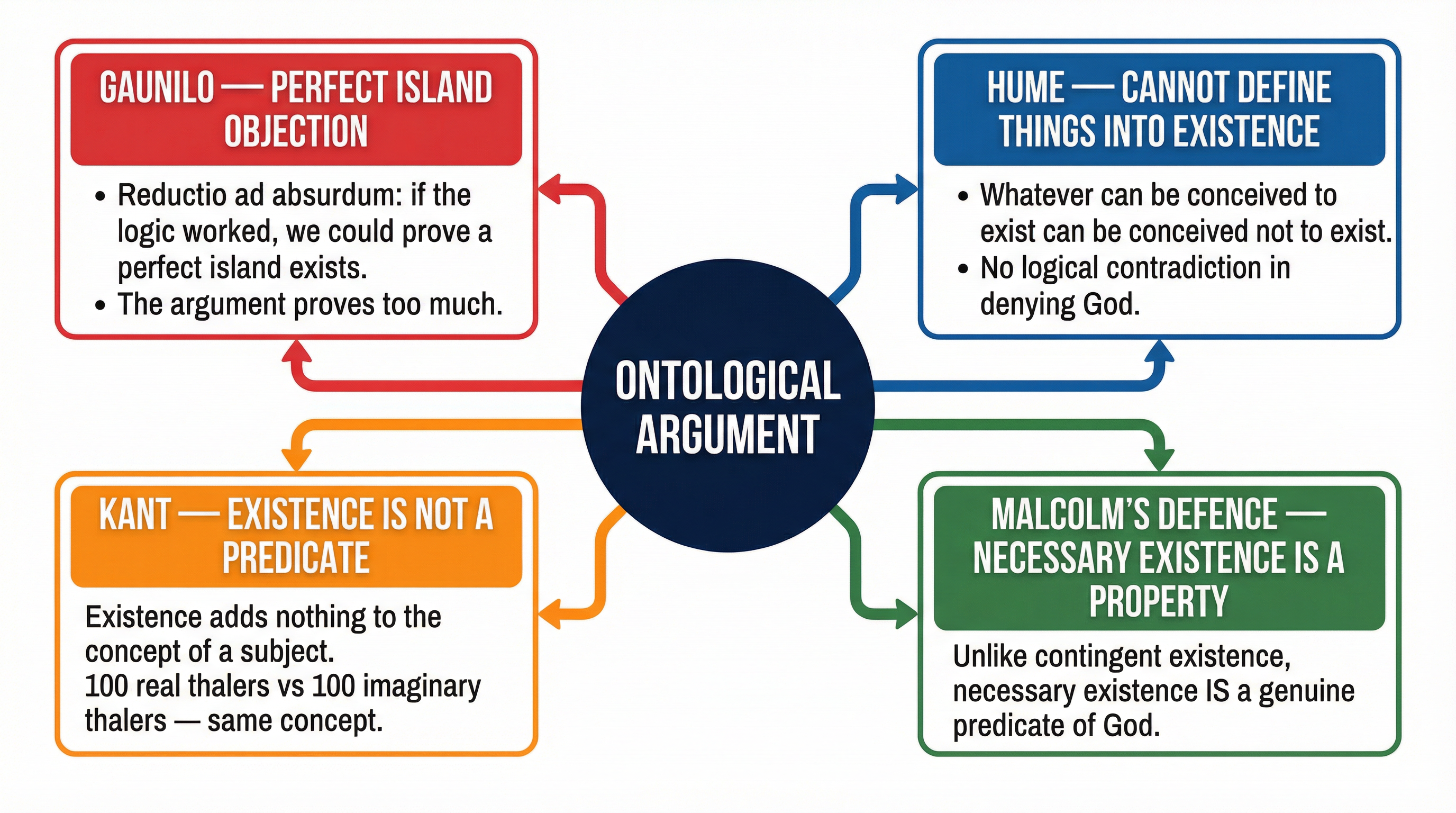 GAUNILO — PERFECT ISLAND OBJECTION

• Reductio ad absurdum: if the logic worked, we could prove a perfect island exists.
• The argument proves too much.

HUME — CANNOT DEFINE THINGS INTO EXISTENCE

• Whatever can be conceived to exist can be conceived not to exist.
• No logical contradiction in denying God.

ONTOLOGICAL ARGUMENT

KANT — EXISTENCE IS NOT A PREDICATE

Existence adds nothing to the concept of a subject.
100 real thalers vs 100 imaginary thalers — same concept.

MALCOLM'S DEFENCE — NECESSARY EXISTENCE IS A PROPERTY

Unlike contingent existence, necessary existence IS a genuine predicate of God.